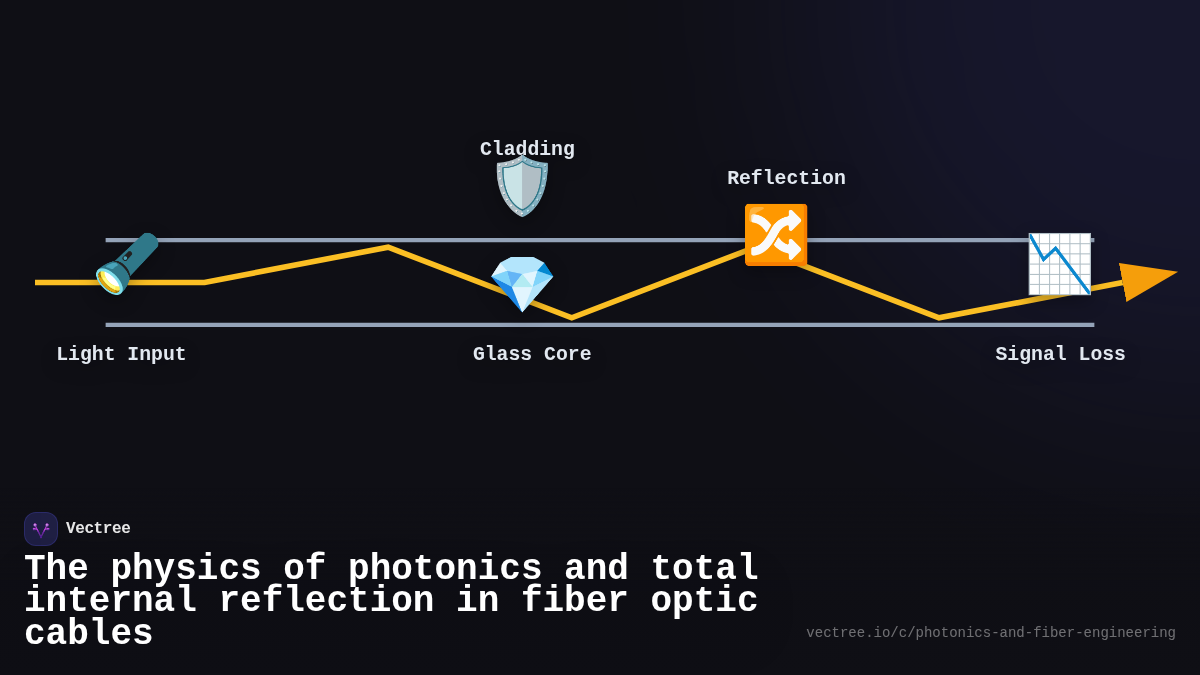 Cladding

Reflection

Light Input

Glass Core

Signal Loss

Vectree

The physics of photonics and total internal reflection in fiber optic cables

vectree.io/c/photonics-and-fiber-engineering